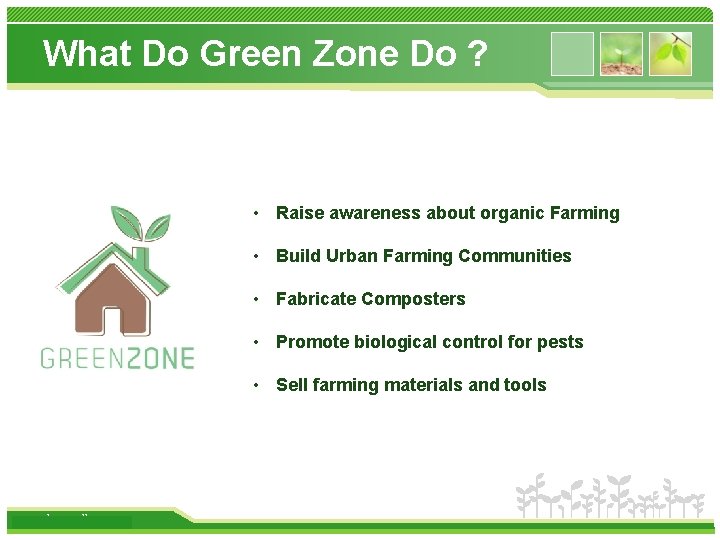 What Do Green Zone Do ?

GREENZONE

• Raise awareness about organic Farming
• Build Urban Farming Communities
• Fabricate Composters
• Promote biological control for pests
• Sell farming materials and tools